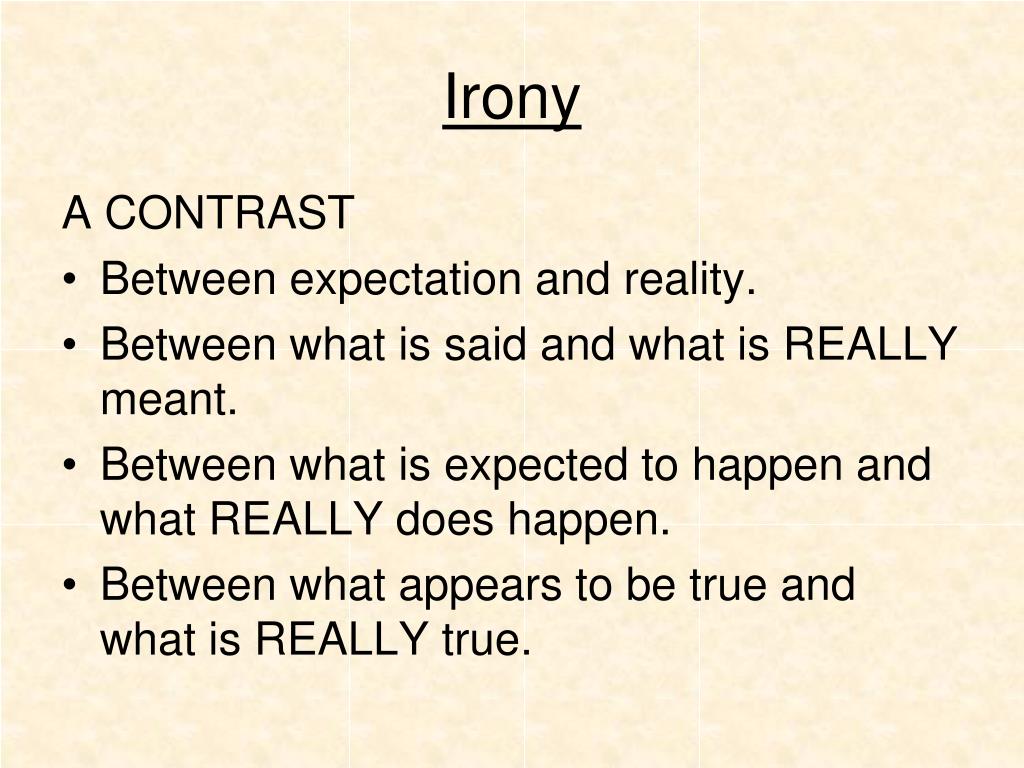 Irony

A CONTRAST
• Between expectation and reality.
• Between what is said and what is REALLY meant.
• Between what is expected to happen and what REALLY does happen.
• Between what appears to be true and what is REALLY true.